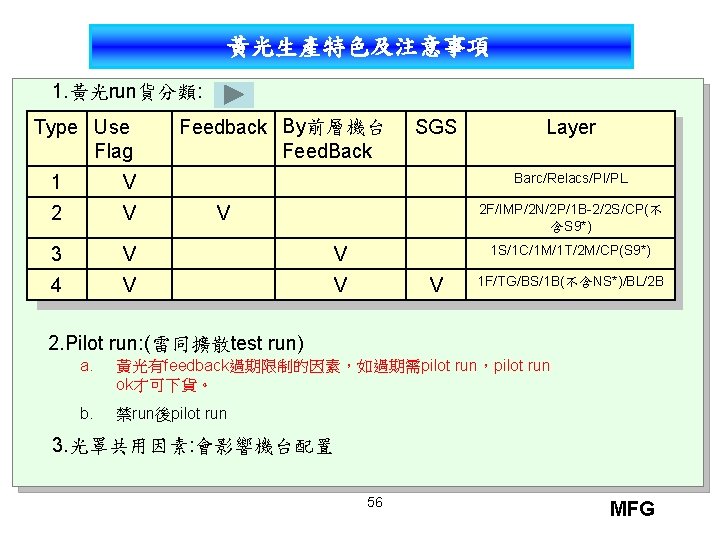 黃光生產特色及注意事項

1.黃光run貨分類:

| Type | Use Flag | Feedback | By前層機台 FeedBack | SGS | Layer |
|---|---|---|---|---|---|
| 1 | V | | | | Barc/Relacs/PI/PL |
| 2 | V | V | | | 2F/IMP/2N/2P/1B-2/2S/CP(不含S9*) |
| 3 | V | | V | | 1S/1C/1M/1T/2M/CP(S9*) |
| 4 | V | | V | V | 1F/TG/BS/1B(不含NS*)/BL/2B |

2.Pilot run:(雷同擴散test run)

a. 黃光有feedback過期限制的因素，如過期需pilot run，pilot run ok才可下貨。

b. 禁run後pilot run

3.光罩共用因素:會影響機台配置

56

MFG